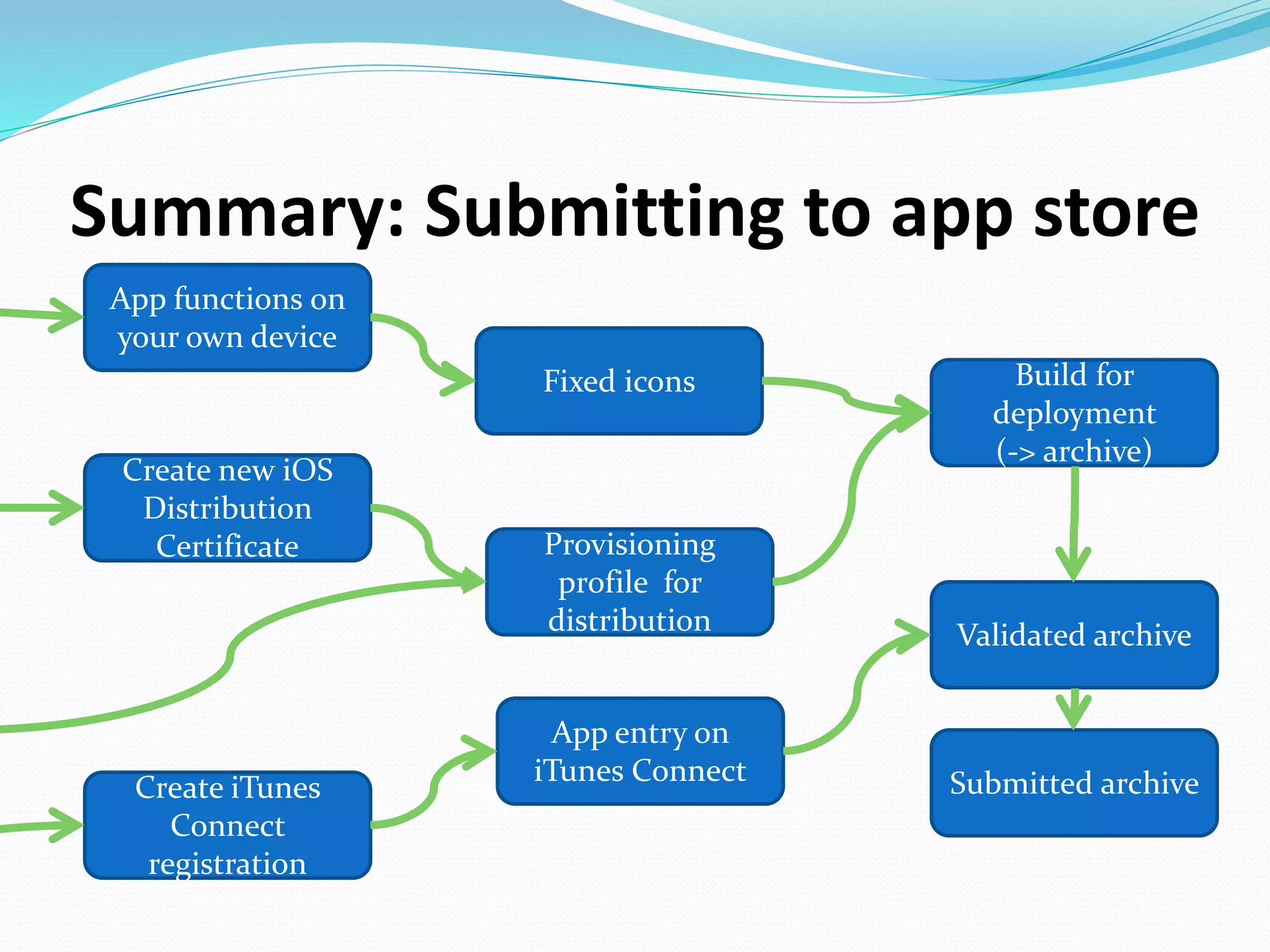 Summary: Submitting to app store

App functions on your own device

Create new iOS Distribution Certificate

Create iTunes Connect registration

Fixed icons

Provisioning profile for distribution

App entry on iTunes Connect

Build for deployment (-> archive)

Validated archive

Submitted archive